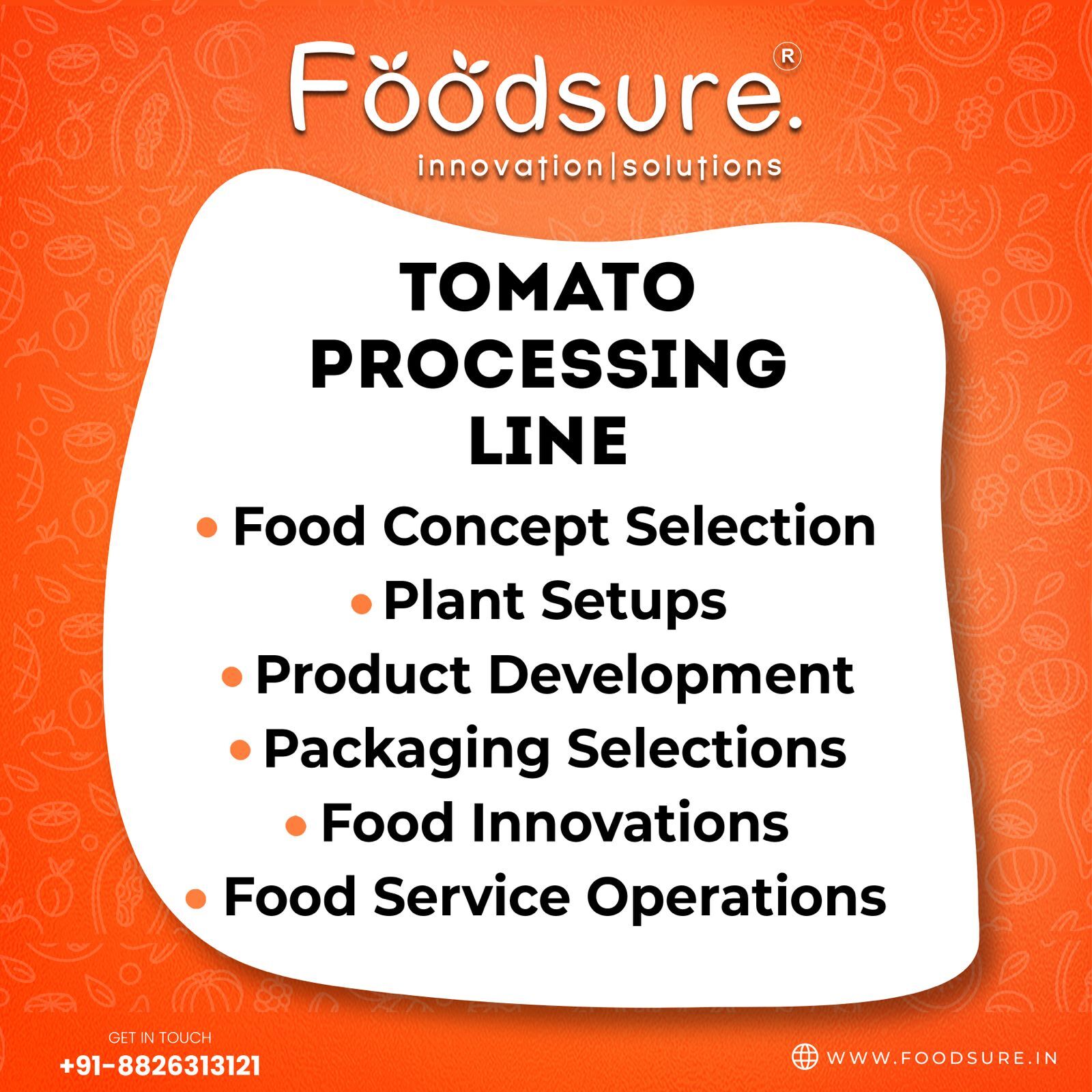 Foodsure.®
innovation|solutions

TOMATO PROCESSING LINE

• Food Concept Selection
• Plant Setups
• Product Development
• Packaging Selections
• Food Innovations
• Food Service Operations

GET IN TOUCH
+91-8826313121

WWW.FOODSURE.IN